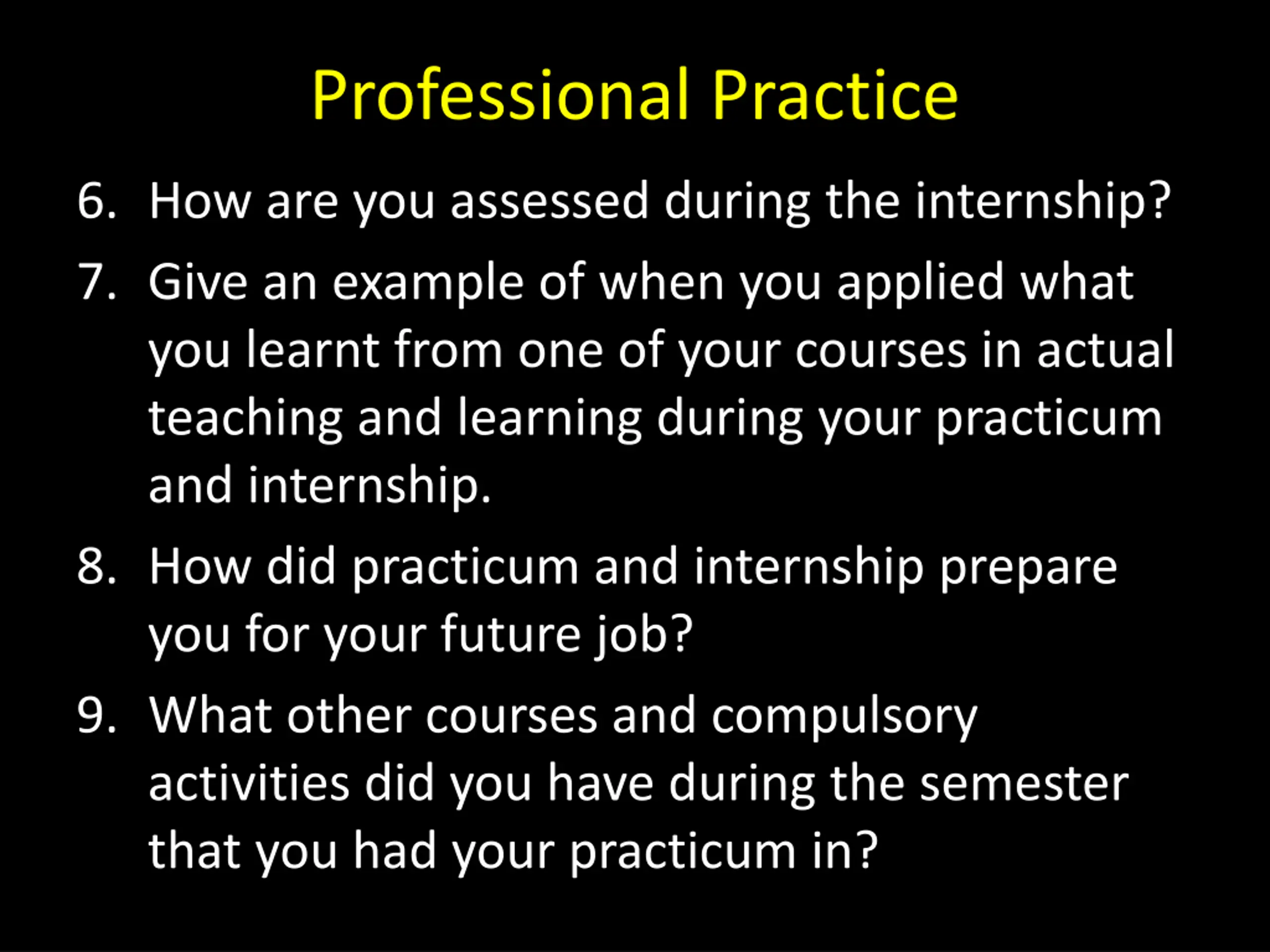 Professional Practice

6. How are you assessed during the internship?

7. Give an example of when you applied what you learnt from one of your courses in actual teaching and learning during your practicum and internship.

8. How did practicum and internship prepare you for your future job?

9. What other courses and compulsory activities did you have during the semester that you had your practicum in?